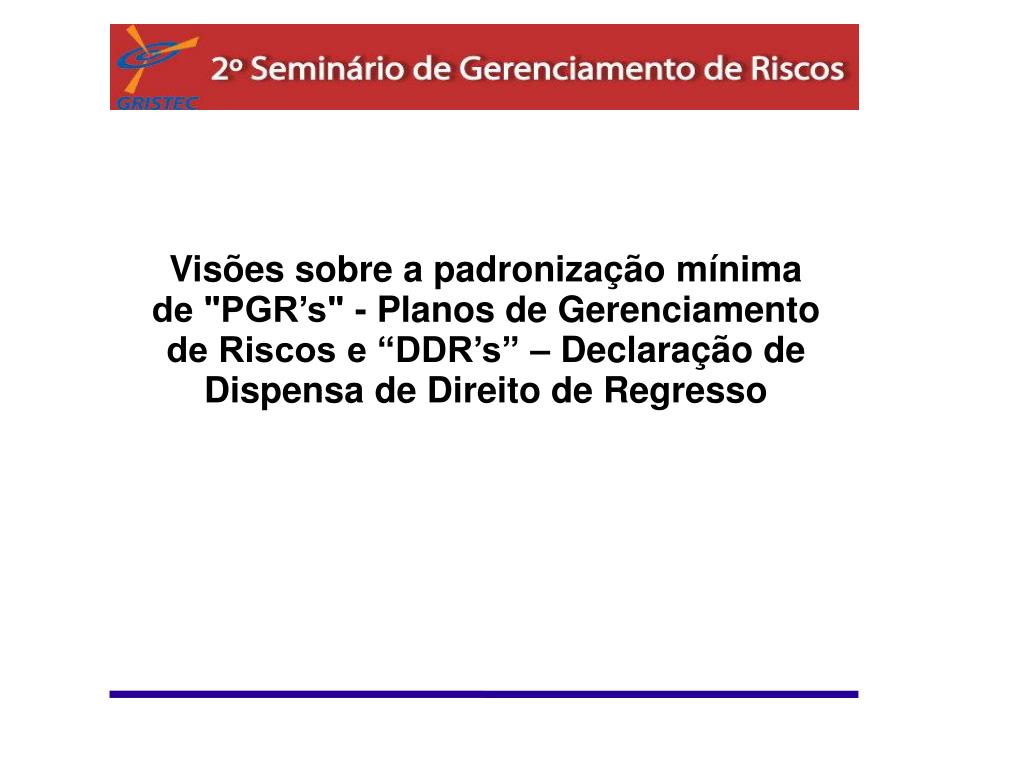 GRISTEC

2º Seminário de Gerenciamento de Riscos

Visões sobre a padronização mínima de "PGR’s" - Planos de Gerenciamento de Riscos e “DDR’s” – Declaração de Dispensa de Direito de Regresso